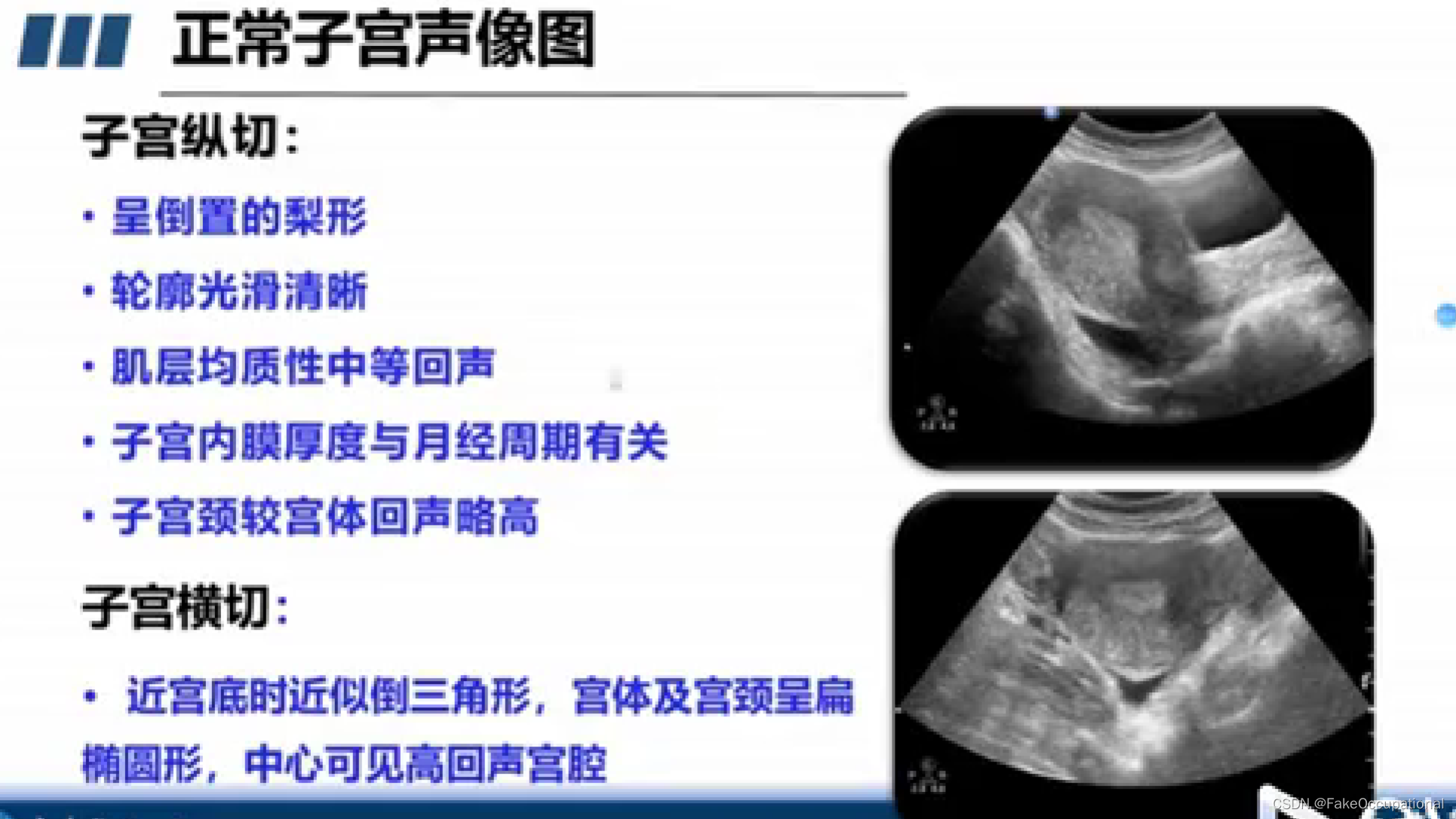 正常子宫声像图

子宫纵切：

• 呈倒置的梨形
• 轮廓光滑清晰
• 肌层均质性中等回声
• 子宫内膜厚度与月经周期有关
• 子宫颈较宫体回声略高

子宫横切：

• 近宫底时近似倒三角形，宫体及宫颈呈扁椭圆形，中心可见高回声宫腔

CSDN @FakeOccupational